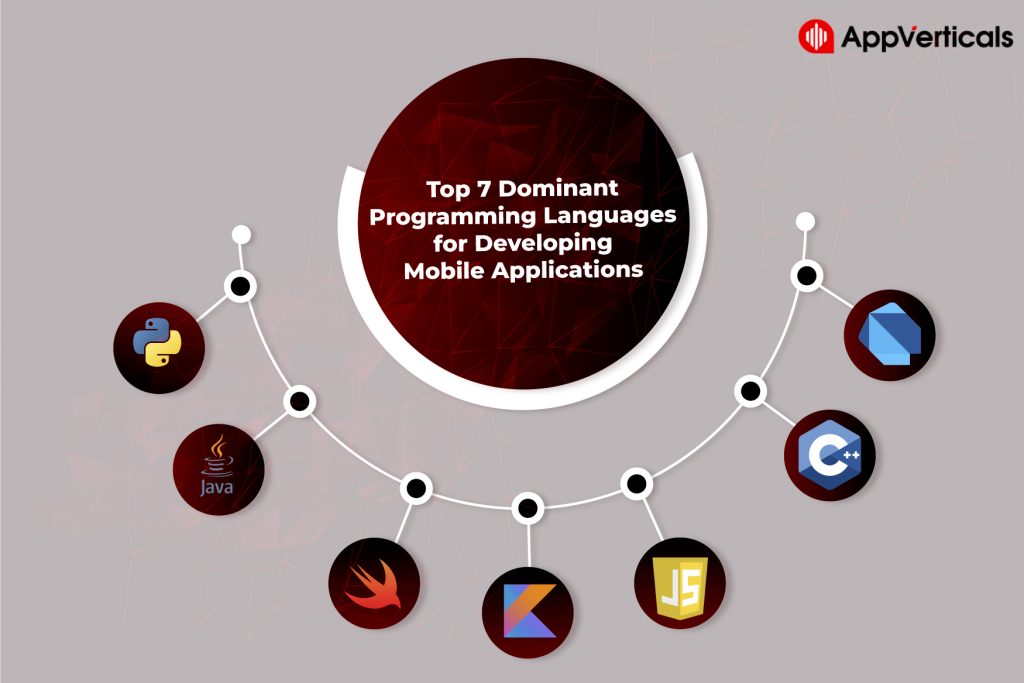 AppVerticals

Top 7 Dominant Programming Languages for Developing Mobile Applications

Java

JS

C++